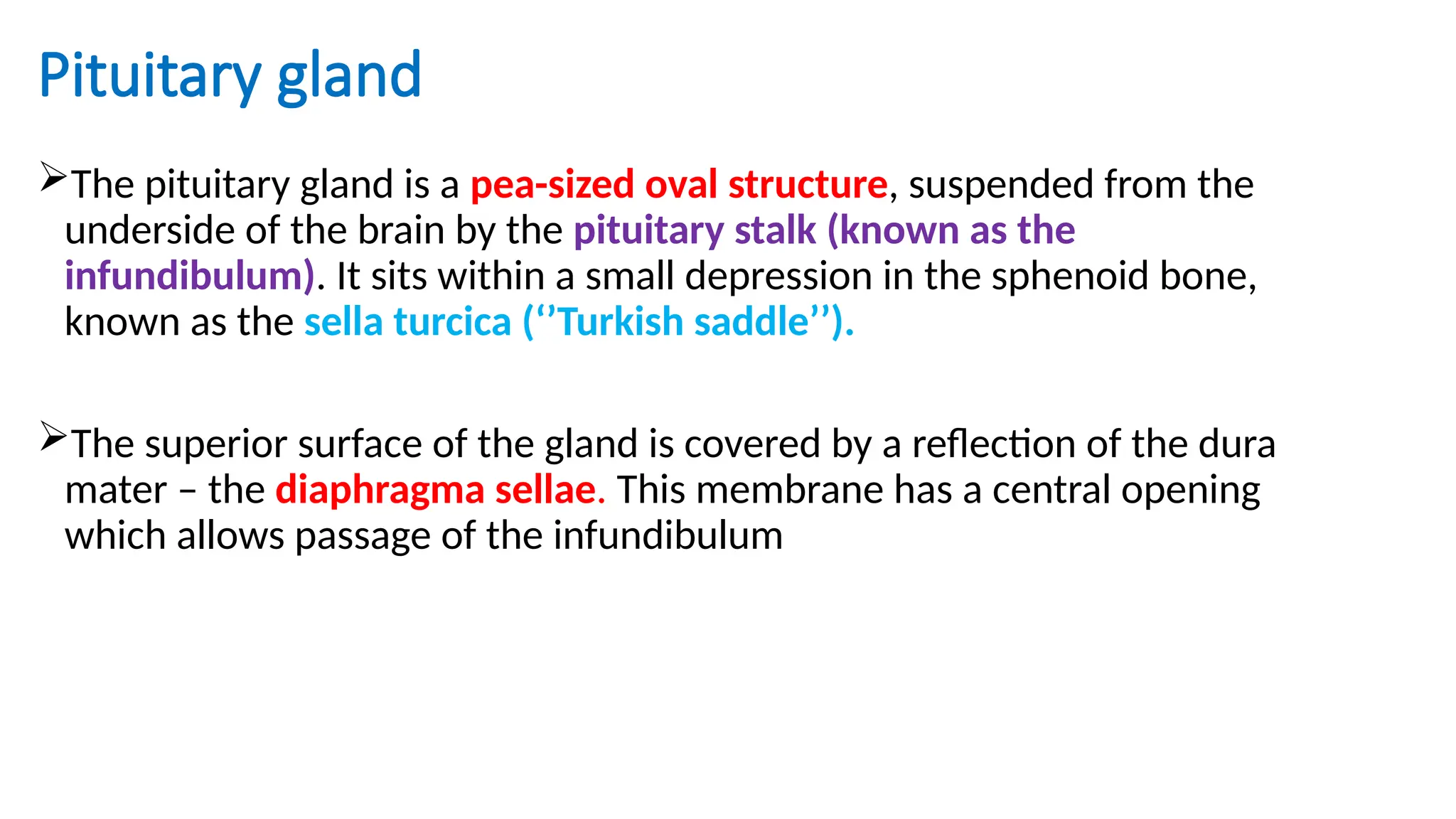 Pituitary gland

➢The pituitary gland is a pea-sized oval structure, suspended from the underside of the brain by the pituitary stalk (known as the infundibulum). It sits within a small depression in the sphenoid bone, known as the sella turcica (‘’Turkish saddle’’).

➢The superior surface of the gland is covered by a reflection of the dura mater – the diaphragma sellae. This membrane has a central opening which allows passage of the infundibulum